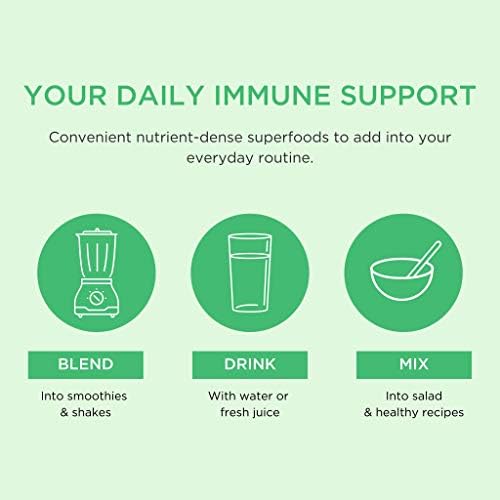 YOUR DAILY IMMUNE SUPPORT

Convenient nutrient-dense superfoods to add into your everyday routine.

BLEND

Into smoothies & shakes

DRINK

With water or fresh juice

MIX

Into salad & healthy recipes